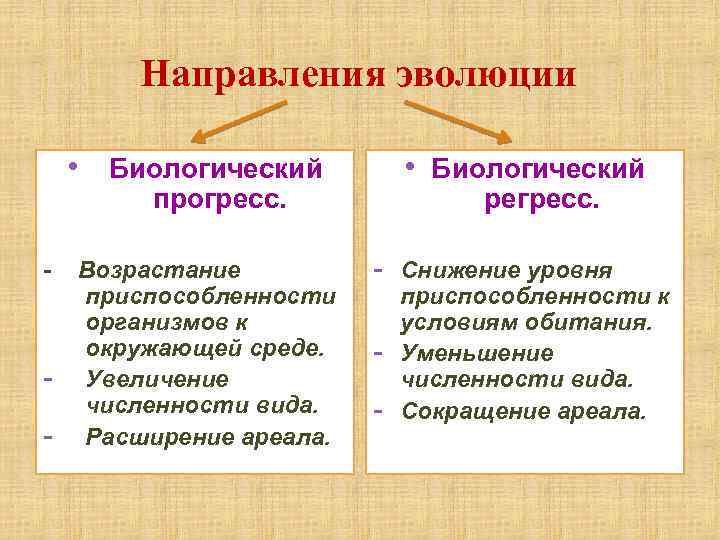 Направления эволюции

• Биологический прогресс.

- Возрастание приспособленности организмов к окружающей среде.
- Увеличение численности вида.
- Расширение ареала.

• Биологический регресс.

- Снижение уровня приспособленности к условиям обитания.
- Уменьшение численности вида.
- Сокращение ареала.